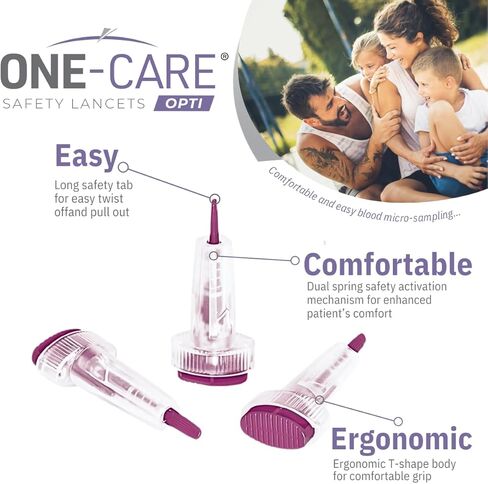 ONE-CARE®
SAFETY LANCETS OPTI

Comfortable and easy blood micro-sampling...

Easy
Long safety tab for easy twist offand pull out

Comfortable
Dual spring safety activation mechanism for enhanced patient's comfort

Ergonomic
Ergonomic T-shape body for comfortable grip